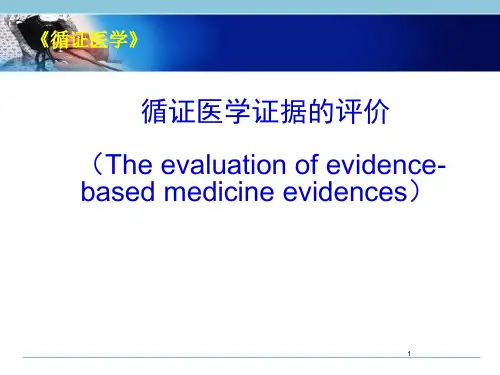 《循证医学》

循证医学证据的评价

（The evaluation of evidence-based medicine evidences）

1